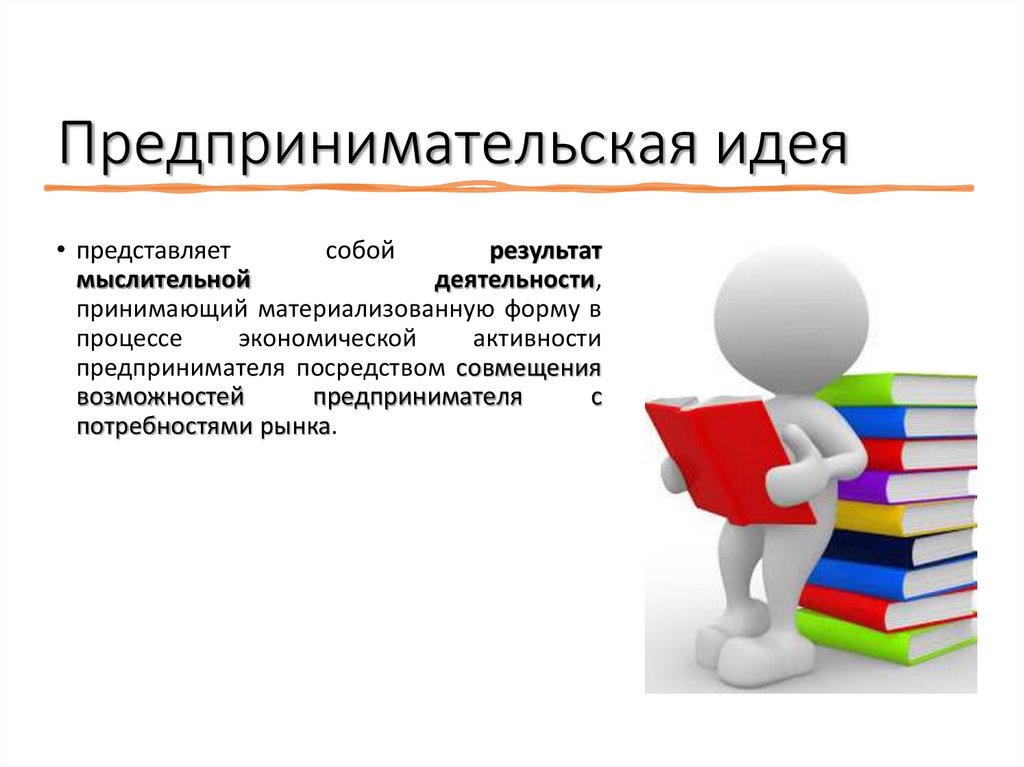 Предпринимательская идея

• представляет собой результат мыслительной деятельности, принимающий материализованную форму в процессе экономической активности предпринимателя посредством совмещения возможностей предпринимателя с потребностями рынка.